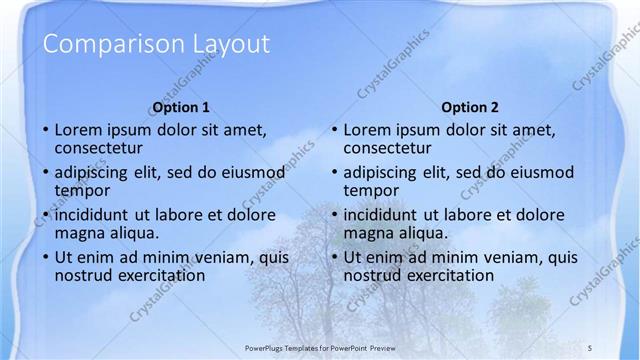 Comparison Layout

Option 1
• Lorem ipsum dolor sit amet, consectetur
• adipiscing elit, sed do eiusmod tempor
• incididunt ut labore et dolore magna aliqua.
• Ut enim ad minim veniam, quis nostrud exercitation

Option 2
• Lorem ipsum dolor sit amet, consectetur
• adipiscing elit, sed do eiusmod tempor
• incididunt ut labore et dolore magna aliqua.
• Ut enim ad minim veniam, quis nostrud exercitation

CrystalGraphics

PowerPlugs Templates for PowerPoint Preview

5